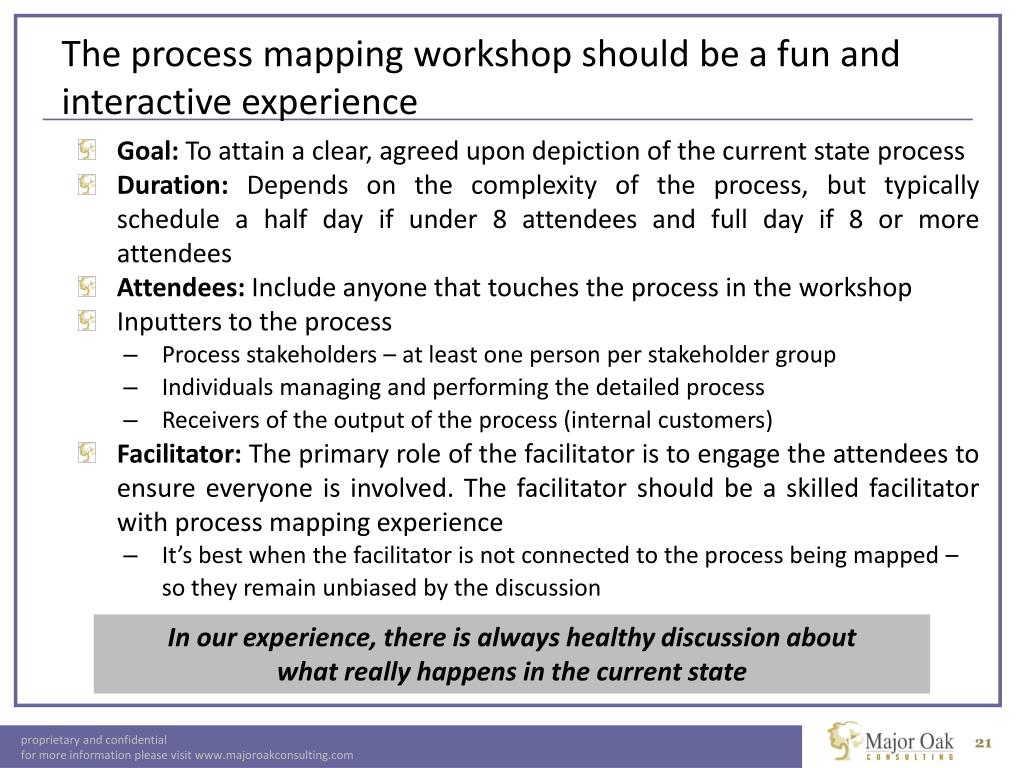 The process mapping workshop should be a fun and interactive experience

Goal: To attain a clear, agreed upon depiction of the current state process

Duration: Depends on the complexity of the process, but typically schedule a half day if under 8 attendees and full day if 8 or more attendees

Attendees: Include anyone that touches the process in the workshop

Inputters to the process

– Process stakeholders – at least one person per stakeholder group

– Individuals managing and performing the detailed process

– Receivers of the output of the process (internal customers)

Facilitator: The primary role of the facilitator is to engage the attendees to ensure everyone is involved. The facilitator should be a skilled facilitator with process mapping experience

– It's best when the facilitator is not connected to the process being mapped – so they remain unbiased by the discussion

In our experience, there is always healthy discussion about what really happens in the current state

proprietary and confidential
for more information please visit www.majoroakconsulting.com

Major Oak
CONSULTING

21